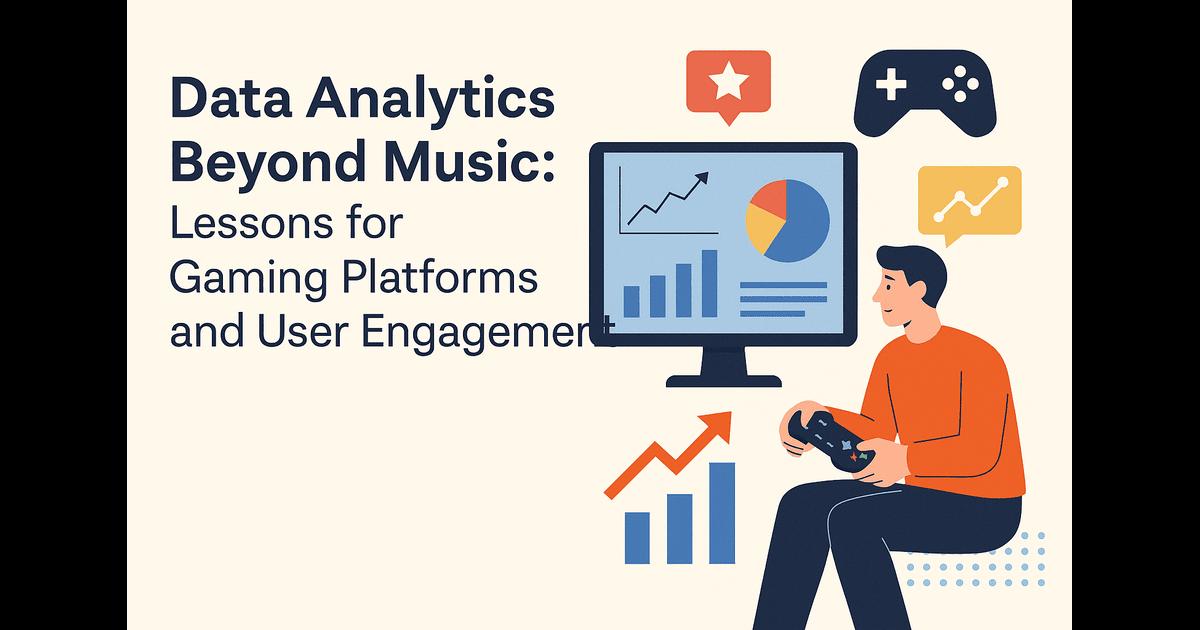 Data Analytics Beyond Music: Lessons for Gaming Platforms and User Engagement